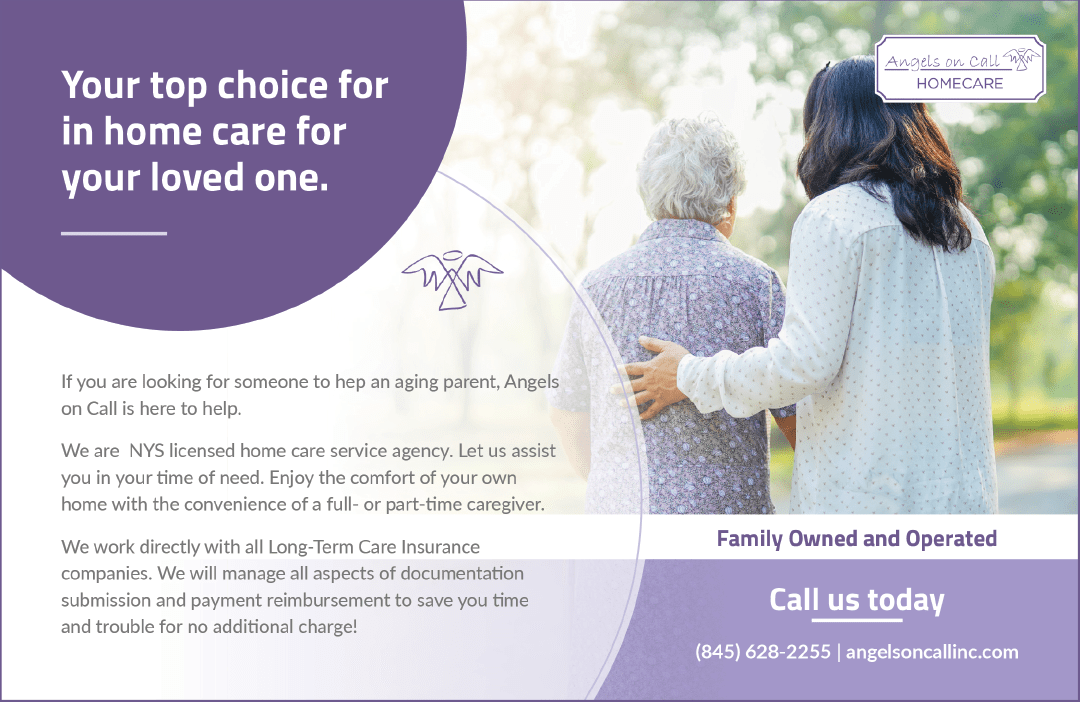 Your top choice for in home care for your loved one.

Angels on Call
HOMECARE

If you are looking for someone to hep an aging parent, Angels on Call is here to help.

We are NYS licensed home care service agency. Let us assist you in your time of need. Enjoy the comfort of your own home with the convenience of a full- or part-time caregiver.

We work directly with all Long-Term Care Insurance companies. We will manage all aspects of documentation submission and payment reimbursement to save you time and trouble for no additional charge!

Family Owned and Operated

Call us today

(845) 628-2255 | angelsoncallinc.com